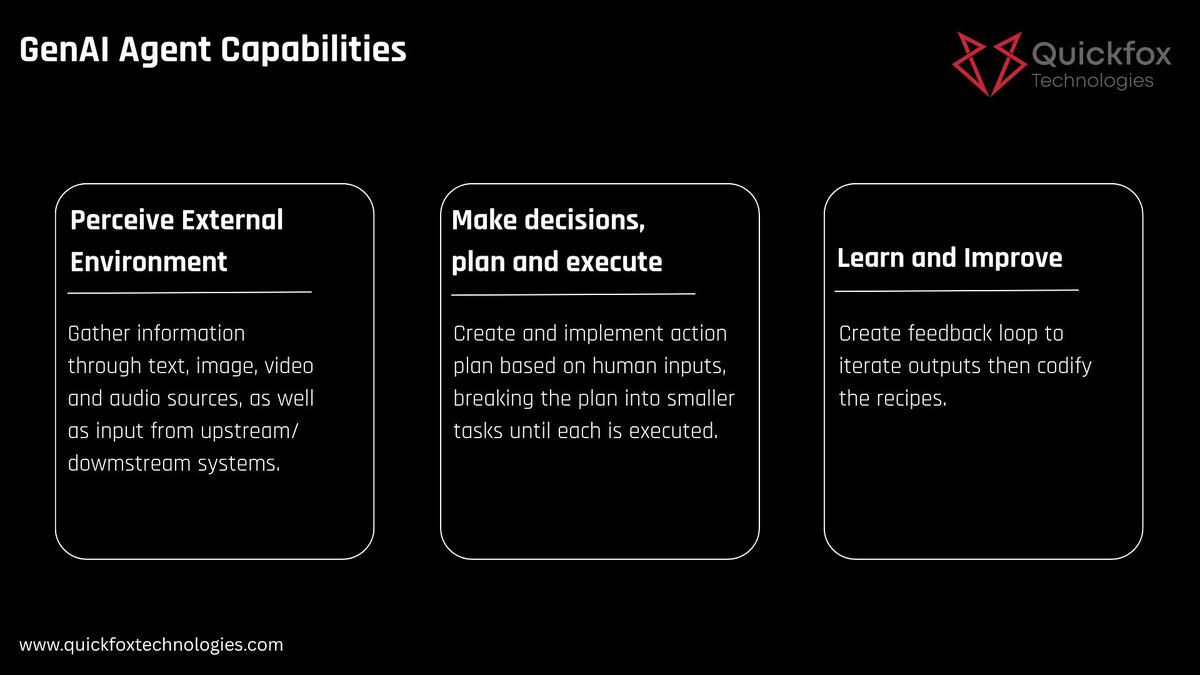 GenAI Agent Capabilities

Quickfox
Technologies

Perceive External Environment

Gather information through text, image, video and audio sources, as well as input from upstream/ dowmstream systems.

Make decisions, plan and execute

Create and implement action plan based on human inputs, breaking the plan into smaller tasks until each is executed.

Learn and Improve

Create feedback loop to iterate outputs then codify the recipes.

www.quickfoxtechnologies.com